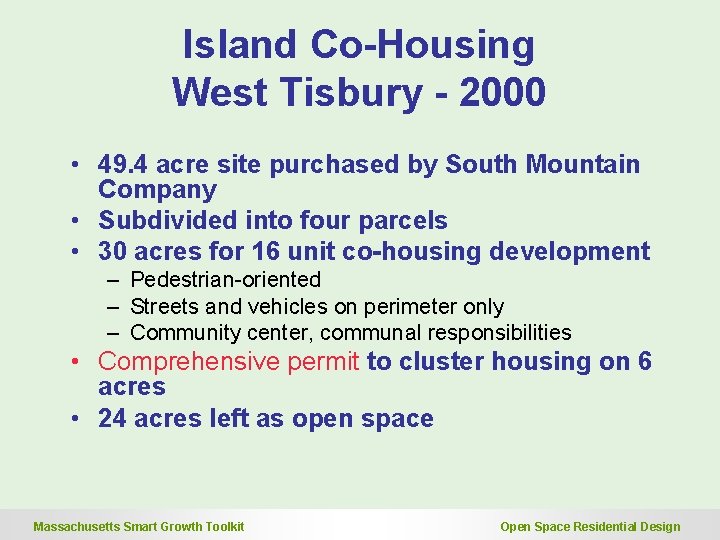 Island Co-Housing
West Tisbury - 2000

• 49.4 acre site purchased by South Mountain Company
• Subdivided into four parcels
• 30 acres for 16 unit co-housing development
– Pedestrian-oriented
– Streets and vehicles on perimeter only
– Community center, communal responsibilities
• Comprehensive permit to cluster housing on 6 acres
• 24 acres left as open space

Massachusetts Smart Growth Toolkit

Open Space Residential Design